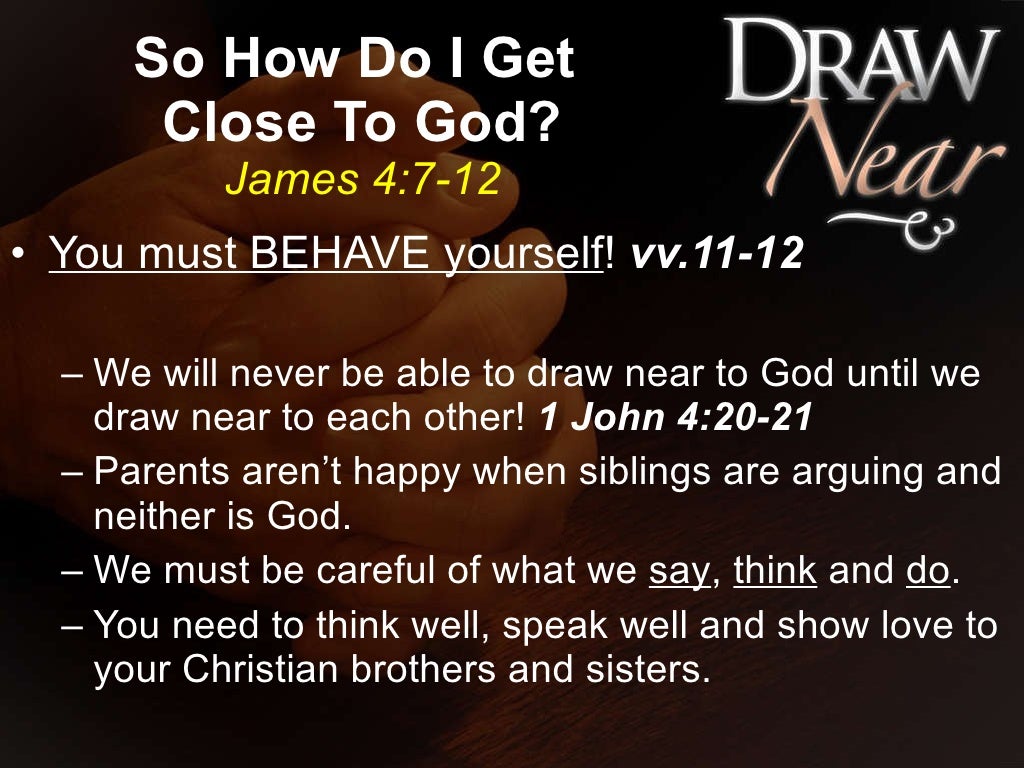 So How Do I Get Close To God?
James 4:7-12

DRAW Near

• You must BEHAVE yourself! vv.11-12

– We will never be able to draw near to God until we draw near to each other! 1 John 4:20-21
– Parents aren't happy when siblings are arguing and neither is God.
– We must be careful of what we say, think and do.
– You need to think well, speak well and show love to your Christian brothers and sisters.